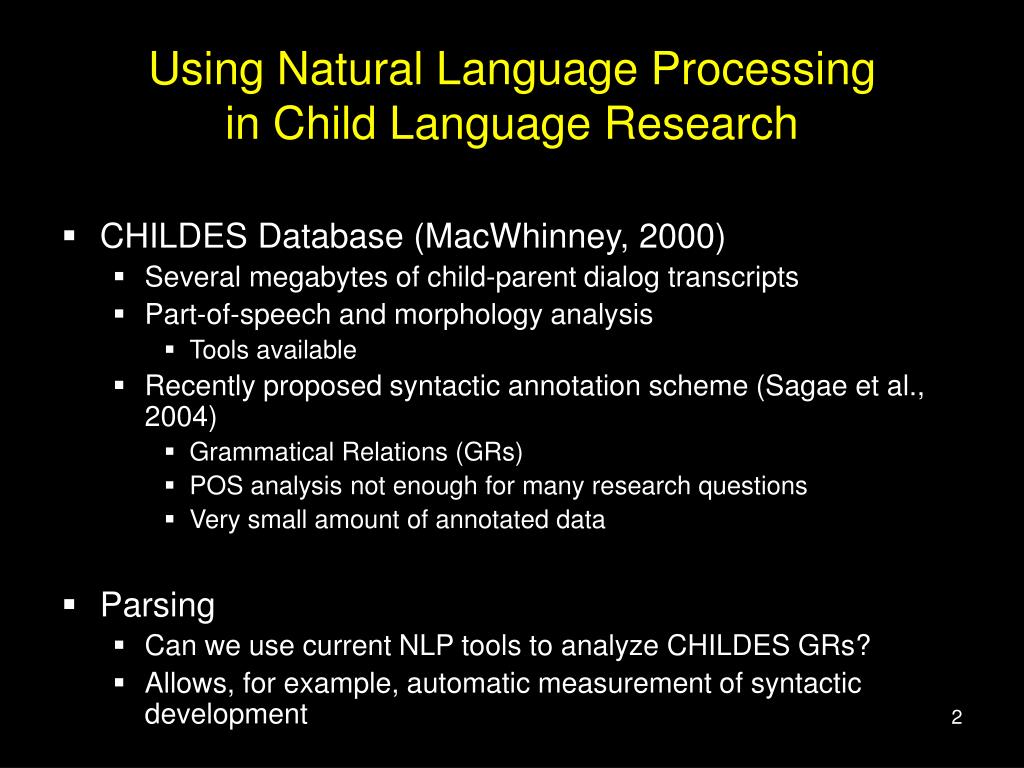 Using Natural Language Processing in Child Language Research

- CHILDES Database (MacWhinney, 2000)
  - Several megabytes of child-parent dialog transcripts
  - Part-of-speech and morphology analysis
    - Tools available
  - Recently proposed syntactic annotation scheme (Sagae et al., 2004)
    - Grammatical Relations (GRs)
    - POS analysis not enough for many research questions
    - Very small amount of annotated data

- Parsing
  - Can we use current NLP tools to analyze CHILDES GRs?
  - Allows, for example, automatic measurement of syntactic development

2